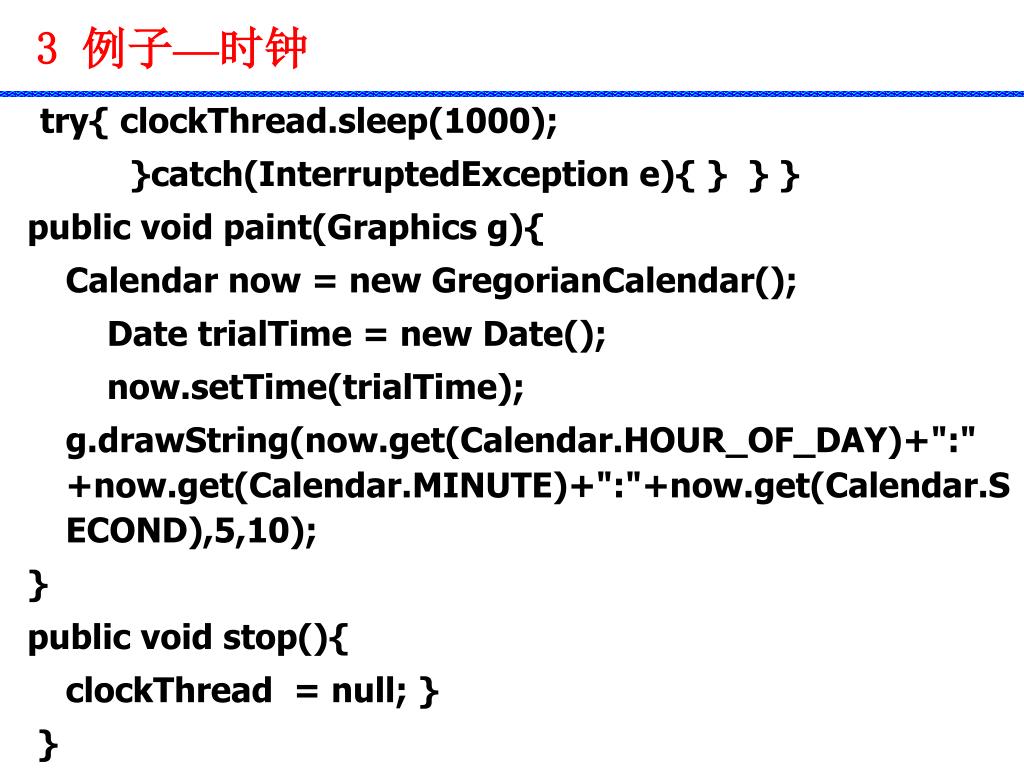 3 例子—时钟

try{ clockThread.sleep(1000);
}catch(InterruptedException e){ } } }
public void paint(Graphics g){
Calendar now = new GregorianCalendar();
Date trialTime = new Date();
now.setTime(trialTime);
g.drawString(now.get(Calendar.HOUR_OF_DAY)+":"+now.get(Calendar.MINUTE)+":"+now.get(Calendar.SECOND),5,10);
}
public void stop(){
clockThread = null; }
}